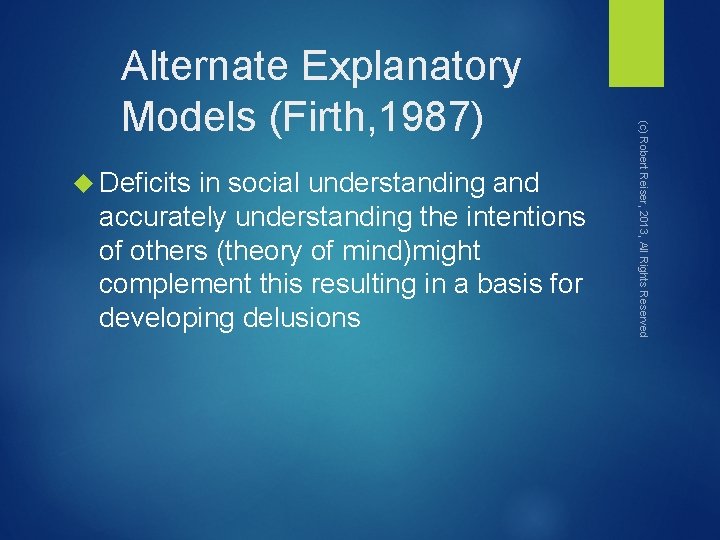 Alternate Explanatory Models (Firth,1987)

Deficits in social understanding and accurately understanding the intentions of others (theory of mind)might complement this resulting in a basis for developing delusions

(c) Robert Reiser, 2013, All Rights Reserved